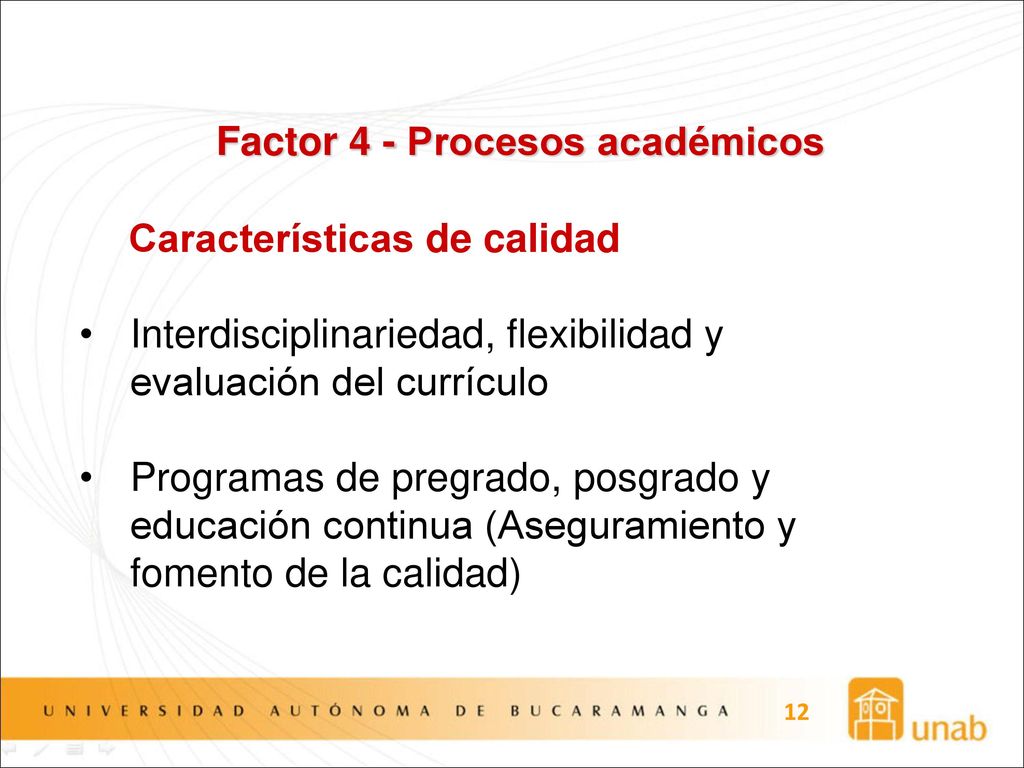 Factor 4 - Procesos académicos

Características de calidad

• Interdisciplinariedad, flexibilidad y evaluación del currículo

• Programas de pregrado, posgrado y educación continua (Aseguramiento y fomento de la calidad)

UNIVERSIDAD AUTÓNOMA DE BUCARAMANGA

12

unab